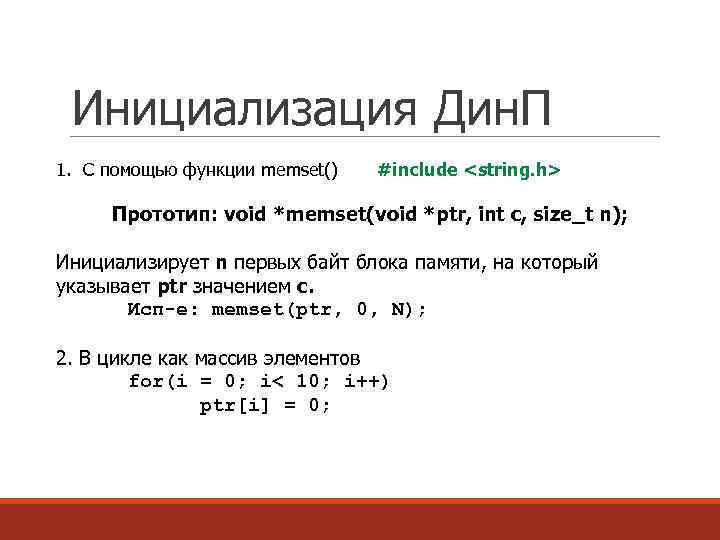 Инициализация ДинП

1. С помощью функции memset()     #include <string.h>

Прототип: void *memset(void *ptr, int c, size_t n);

Инициализирует n первых байт блока памяти, на который указывает ptr значением c.

Исп-е: memset(ptr, 0, N);

2. В цикле как массив элементов

for(i = 0; i< 10; i++)
    ptr[i] = 0;